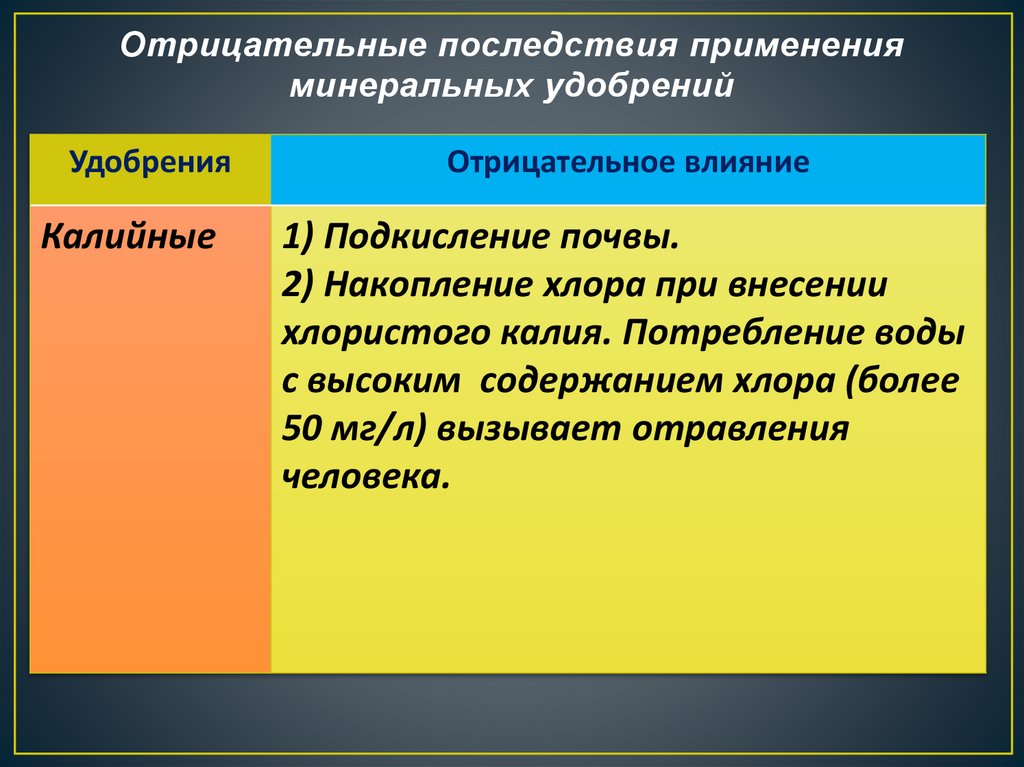 Отрицательные последствия применения минеральных удобрений

| Удобрения | Отрицательное влияние |
|---|---|
| Калийные | 1) Подкисление почвы. 2) Накопление хлора при внесении хлористого калия. Потребление воды с высоким содержанием хлора (более 50 мг/л) вызывает отравления человека. |